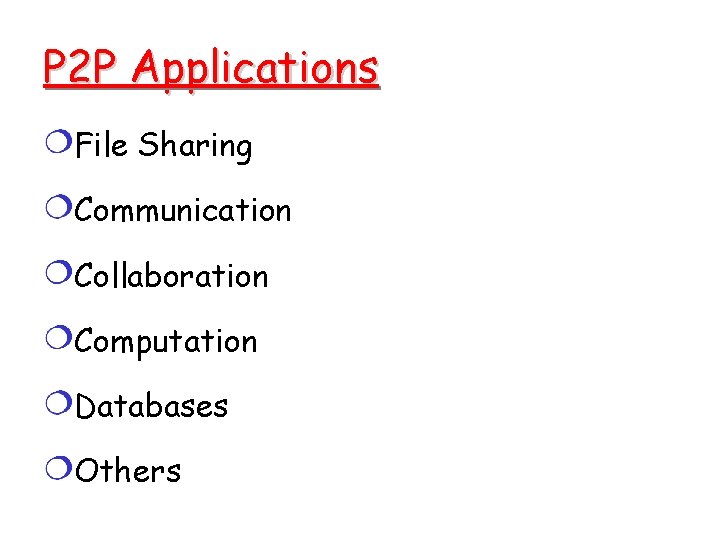 P2P Applications

File Sharing

Communication

Collaboration

Computation

Databases

Others